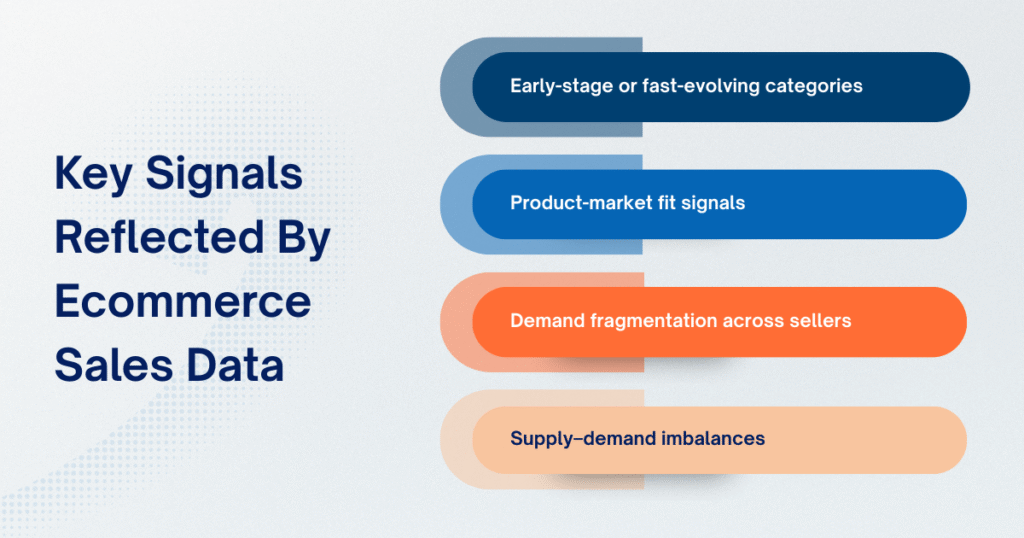 Key Signals Reflected By Ecommerce Sales Data

Early-stage or fast-evolving categories

Product-market fit signals

Demand fragmentation across sellers

Supply–demand imbalances